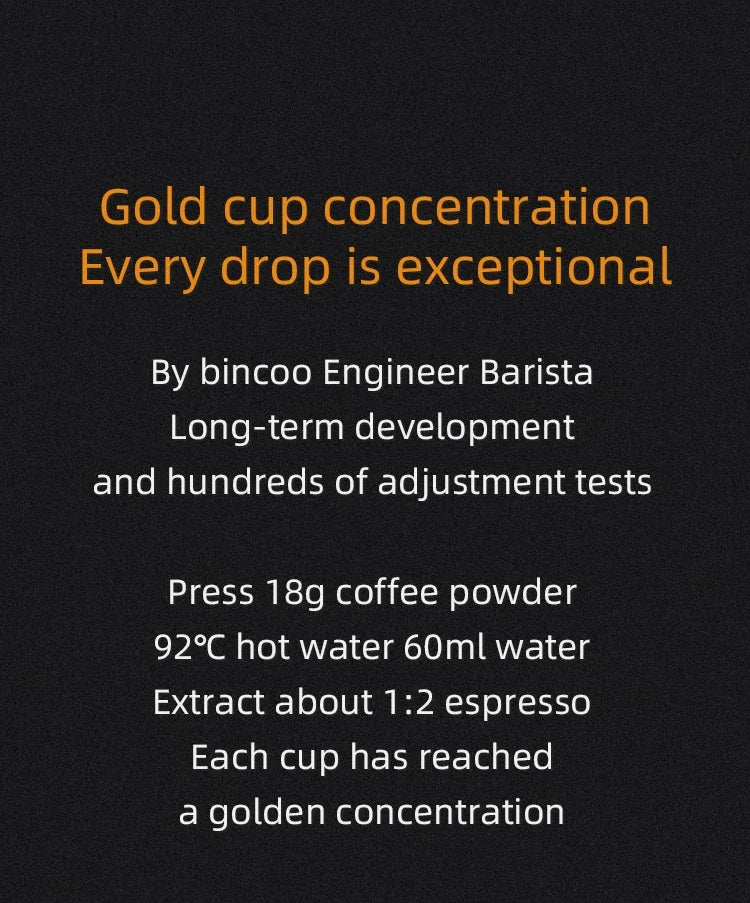 Gold cup concentration
Every drop is exceptional

By bincoo Engineer Barista
Long-term development
and hundreds of adjustment tests

Press 18g coffee powder
92℃ hot water 60ml water
Extract about 1:2 espresso
Each cup has reached
a golden concentration